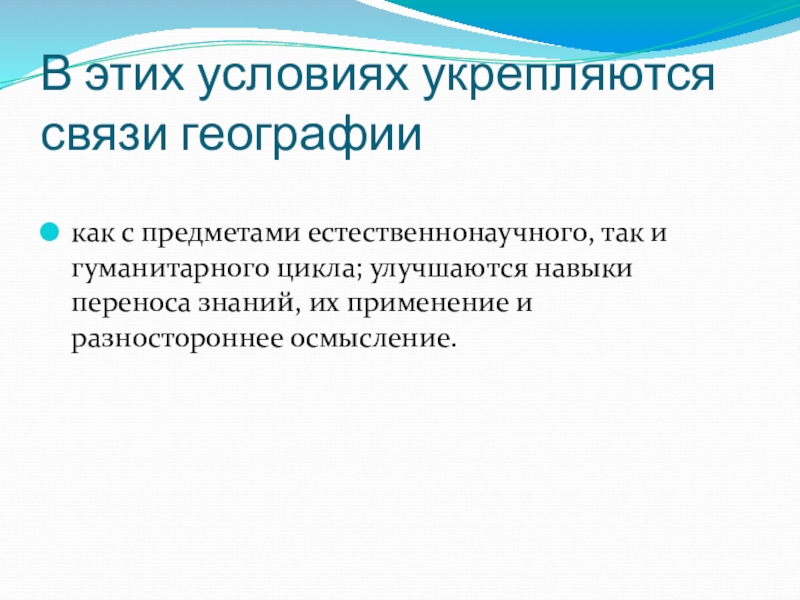 В этих условиях укрепляются связи географии

как с предметами естественнонаучного, так и гуманитарного цикла; улучшаются навыки переноса знаний, их применение и разностороннее осмысление.